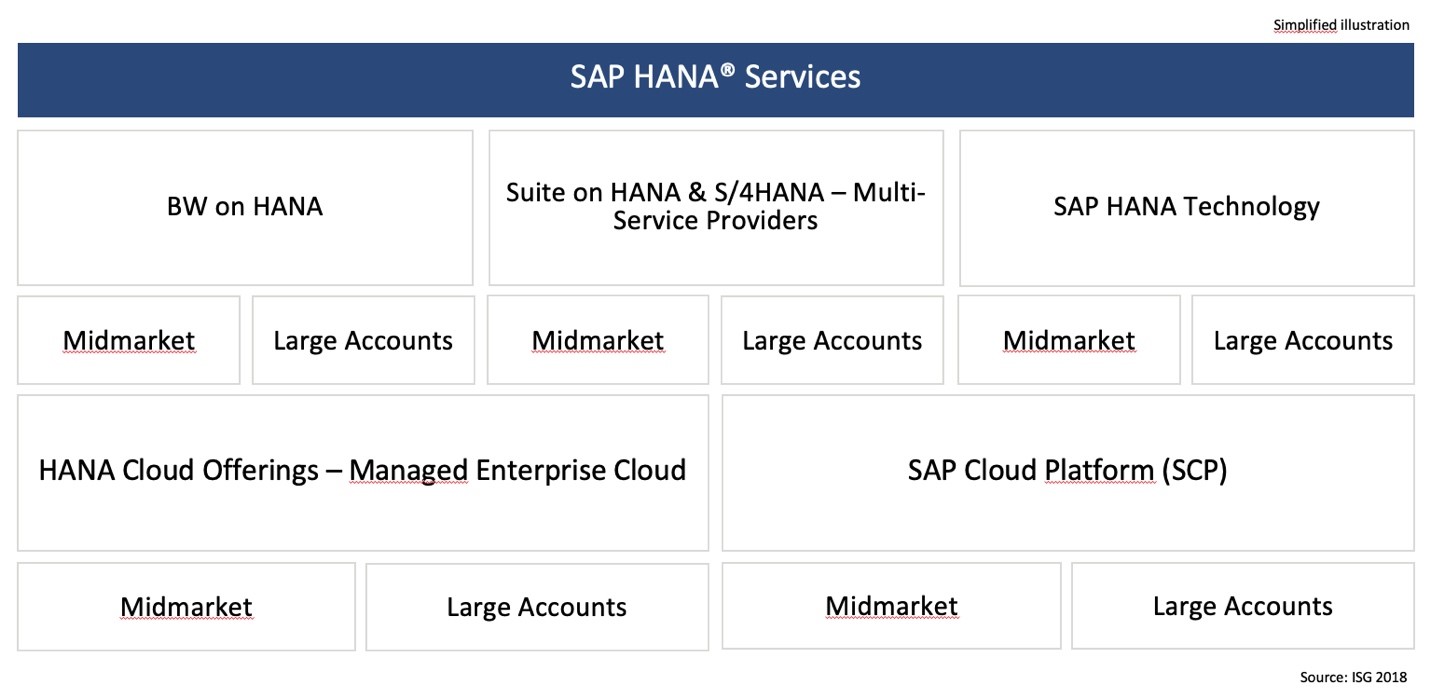 Simplified illustration

SAP HANA® Services

BW on HANA

Suite on HANA & S/4HANA – Multi-Service Providers

SAP HANA Technology

Midmarket

Large Accounts

Midmarket

Large Accounts

Midmarket

Large Accounts

HANA Cloud Offerings – Managed Enterprise Cloud

SAP Cloud Platform (SCP)

Midmarket

Large Accounts

Midmarket

Large Accounts

Source: ISG 2018